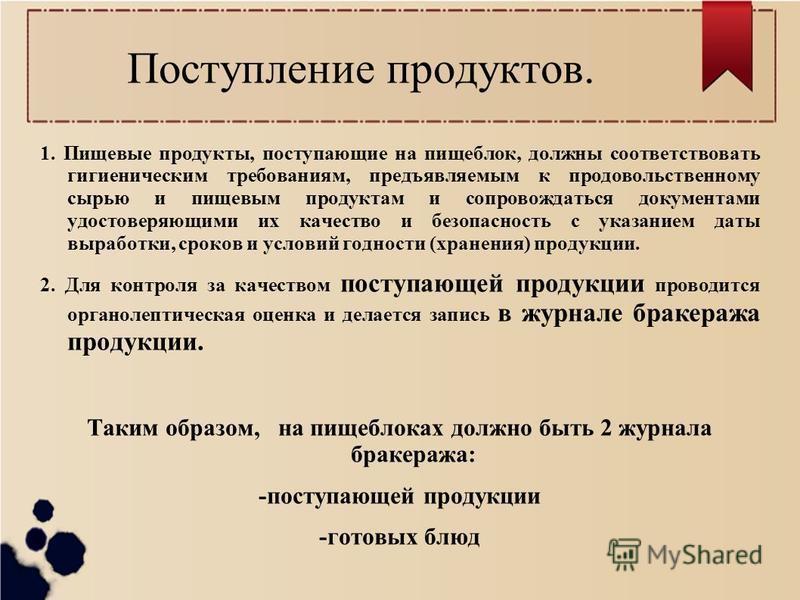 Поступление продуктов.

1. Пищевые продукты, поступающие на пищеблок, должны соответствовать гигиеническим требованиям, предъявляемым к продовольственному сырью и пищевым продуктам и сопровождаться документами удостоверяющими их качество и безопасность с указанием даты выработки, сроков и условий годности (хранения) продукции.

2. Для контроля за качеством поступающей продукции проводится органолептическая оценка и делается запись в журнале бракеража продукции.

Таким образом, на пищеблоках должно быть 2 журнала бракеража:

-поступающей продукции

-готовых блюд

MyShared